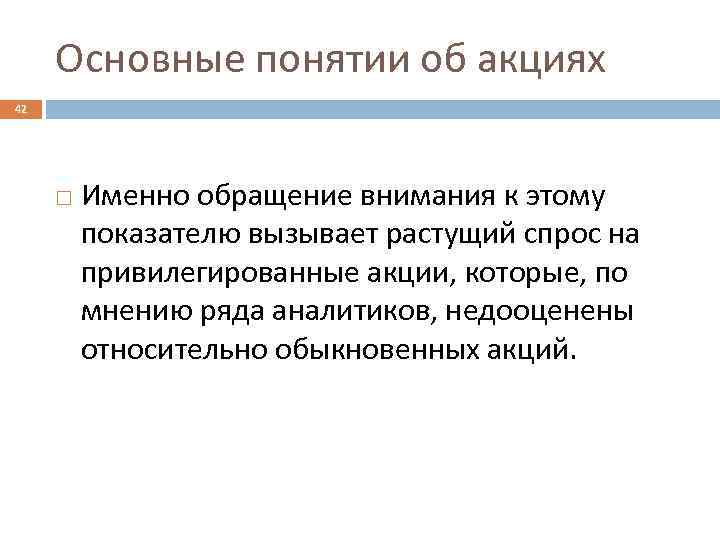 Основные понятии об акциях

42

Именно обращение внимания к этому показателю вызывает растущий спрос на привилегированные акции, которые, по мнению ряда аналитиков, недооценены относительно обыкновенных акций.